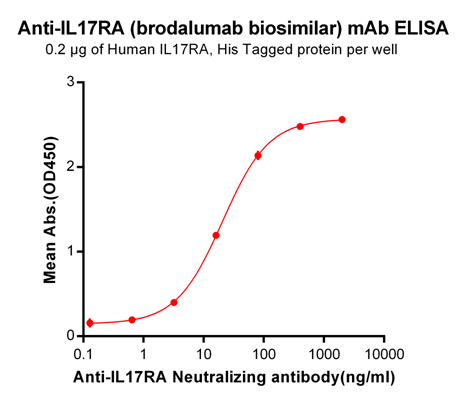 Anti-IL17RA (brodalumab biosimilar) mAb ELISA
0.2 μg of Human IL17RA, His Tagged protein per well

Mean Abs.(OD450)

3
2
1
0

0.1
1
10
100
1000
10000

Anti-IL17RA Neutralizing antibody(ng/ml)